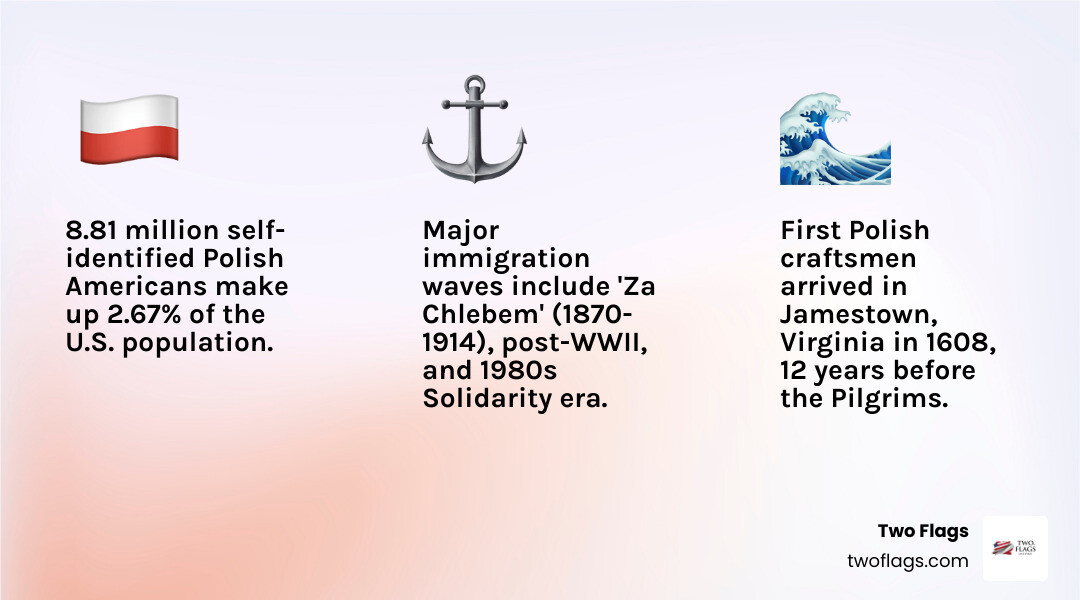 8.81 million self-identified Polish Americans make up 2.67% of the U.S. population.

Major immigration waves include 'Za Chlebem' (1870-1914), post-WWII, and 1980s Solidarity era.

First Polish craftsmen arrived in Jamestown, Virginia in 1608, 12 years before the Pilgrims.

Two Flags
twoflags.com

TWO FLAGS